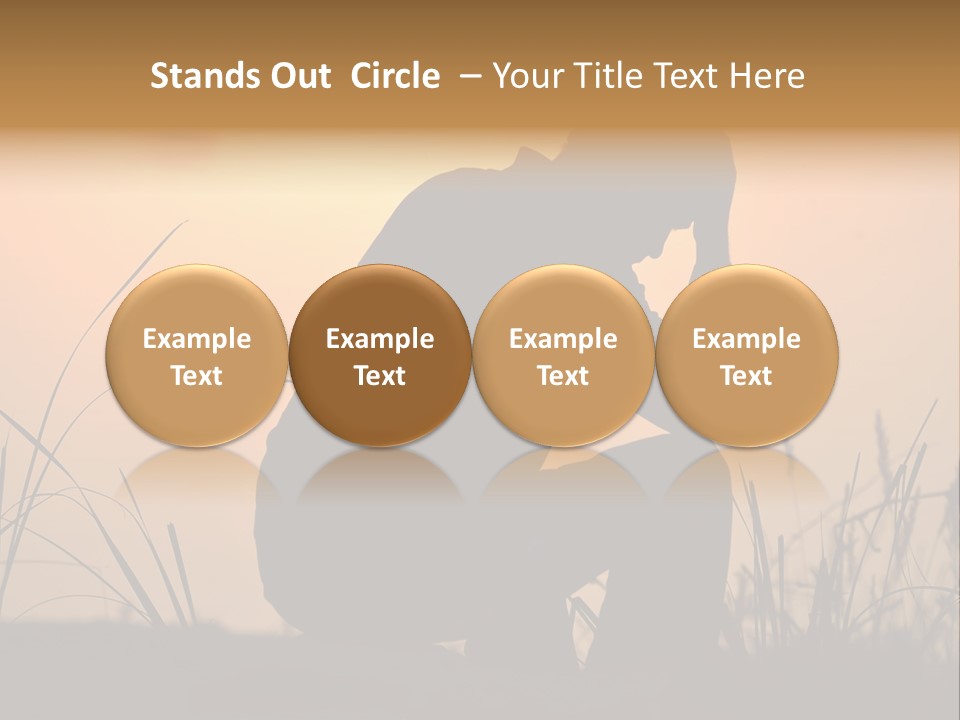 Stands Out Circle – Your Title Text Here

Example Text

Example Text

Example Text

Example Text